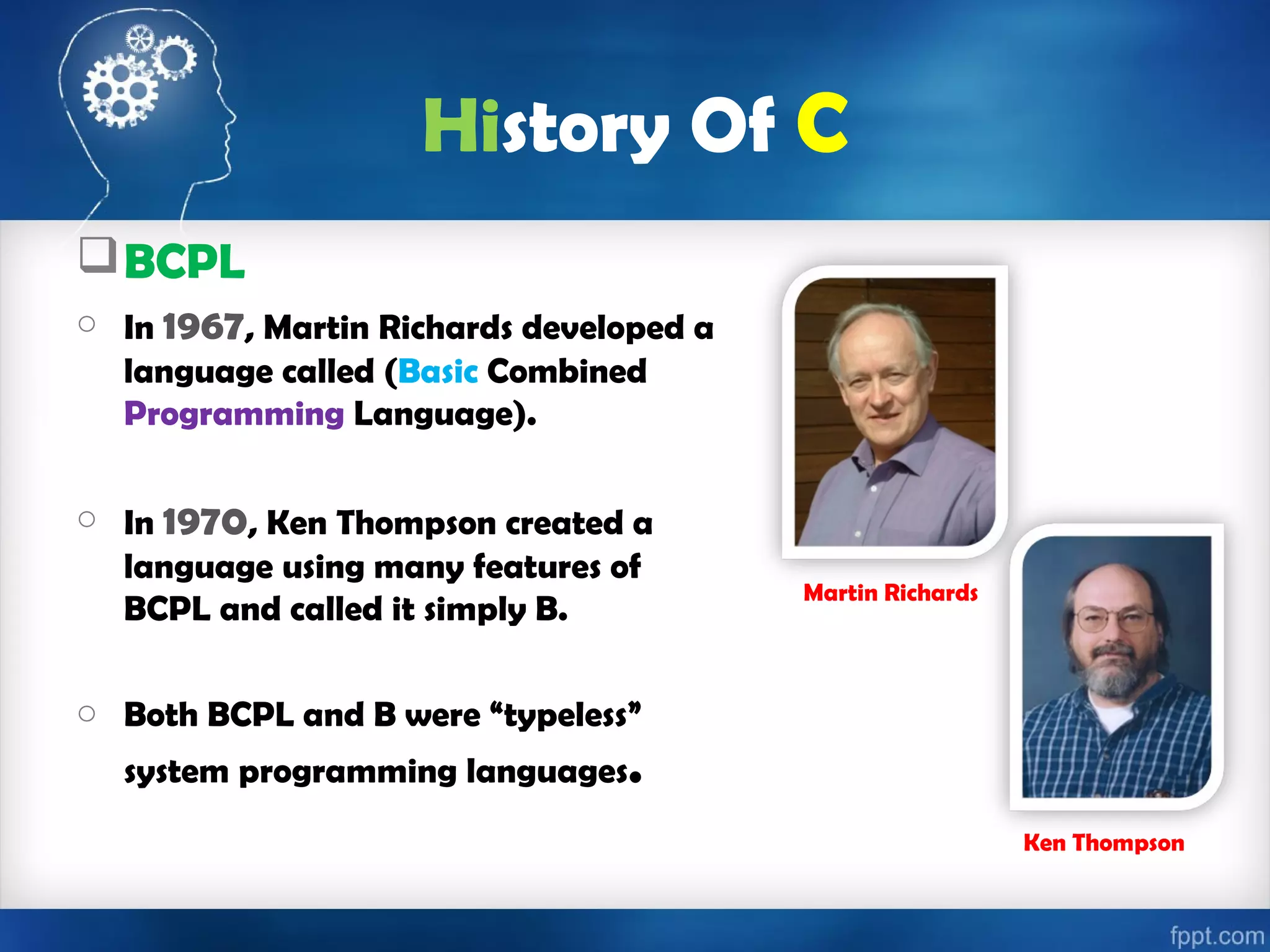 History Of C

BCPL

In 1967, Martin Richards developed a language called (Basic Combined Programming Language).

In 1970, Ken Thompson created a language using many features of BCPL and called it simply B.

Both BCPL and B were “typeless” system programming languages.

Martin Richards

Ken Thompson

fppt.com